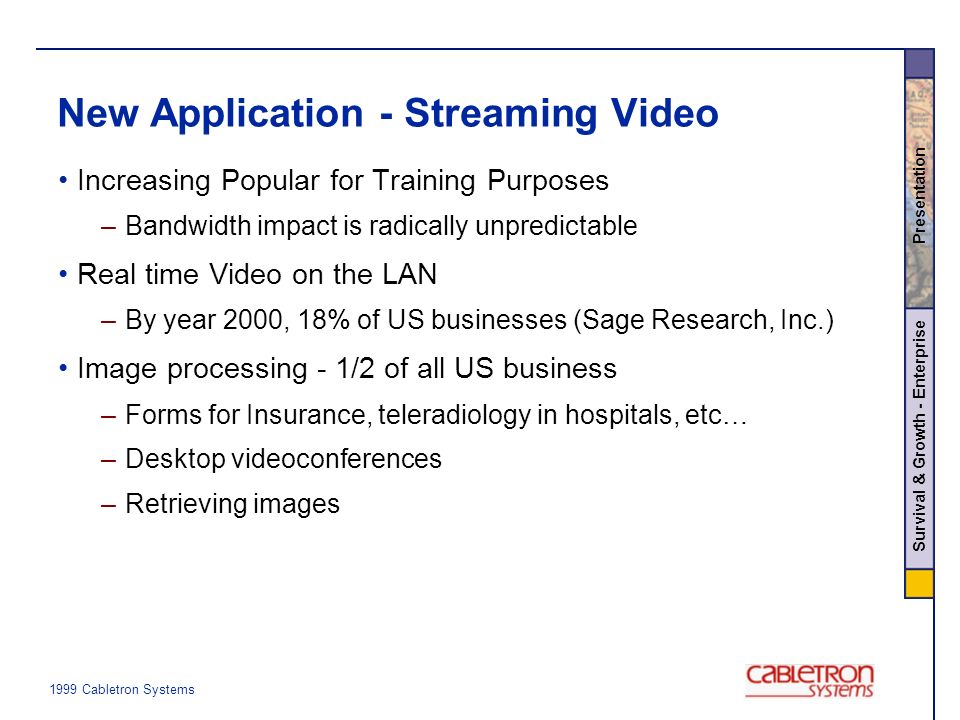 New Application - Streaming Video

• Increasing Popular for Training Purposes
– Bandwidth impact is radically unpredictable

• Real time Video on the LAN
– By year 2000, 18% of US businesses (Sage Research, Inc.)

• Image processing - 1/2 of all US business
– Forms for Insurance, teleradiology in hospitals, etc…
– Desktop videoconferences
– Retrieving images

Presentation

Survival & Growth - Enterprise

1999 Cabletron Systems

CABLETRON SYSTEMS